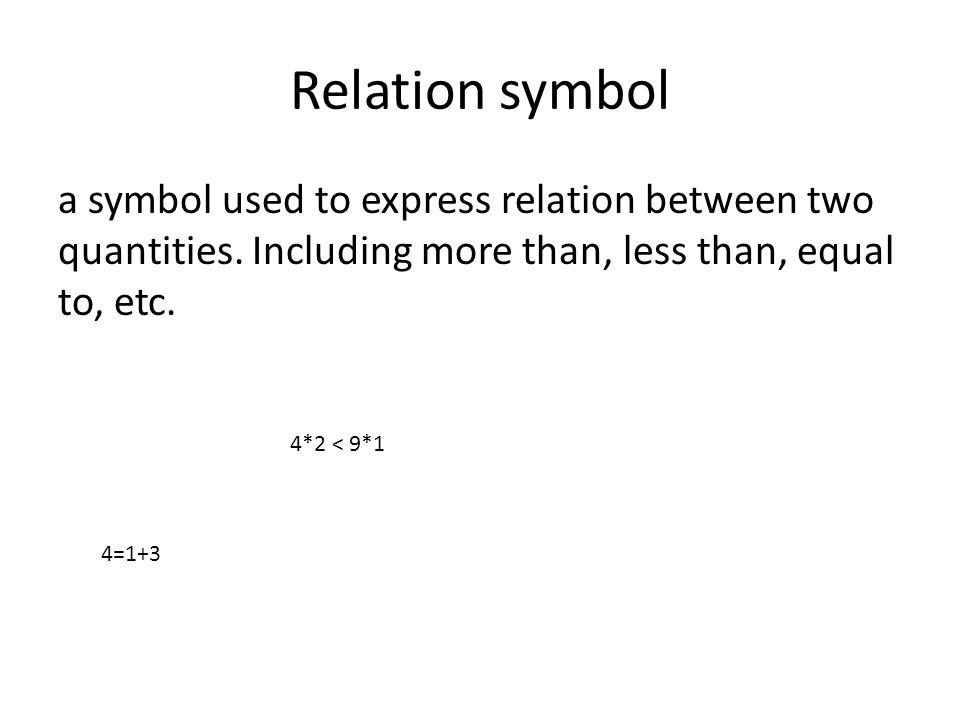 Relation symbol

a symbol used to express relation between two quantities. Including more than, less than, equal to, etc.

$4*2 < 9*1$

$4=1+3$